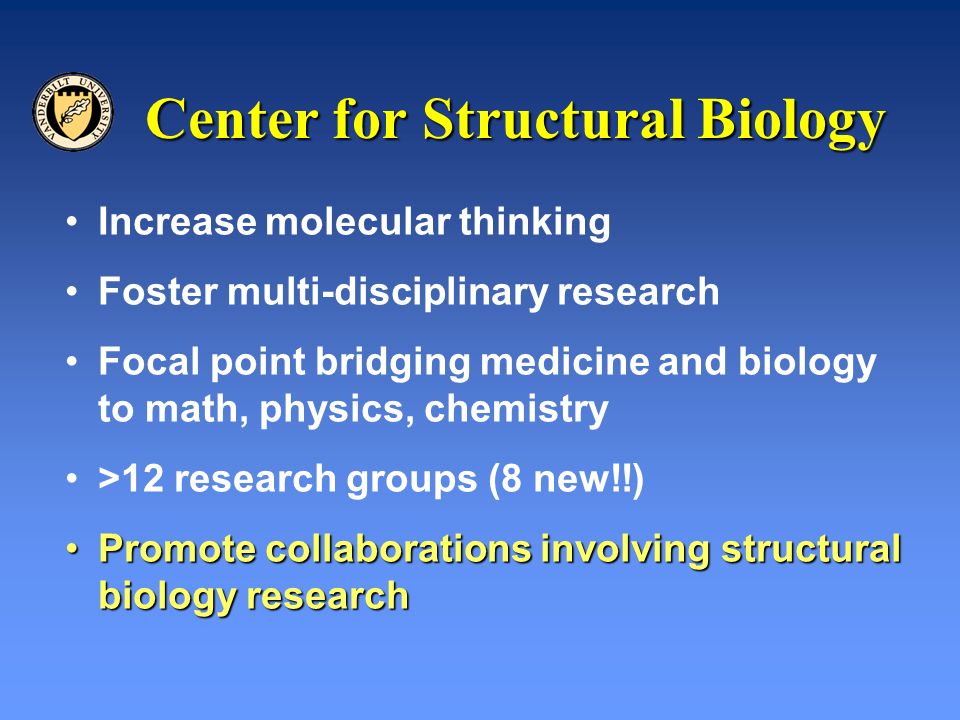 VANDERBILT UNIVERSITY

Center for Structural Biology

• Increase molecular thinking

• Foster multi-disciplinary research

• Focal point bridging medicine and biology to math, physics, chemistry

• >12 research groups (8 new!!)

• Promote collaborations involving structural biology research